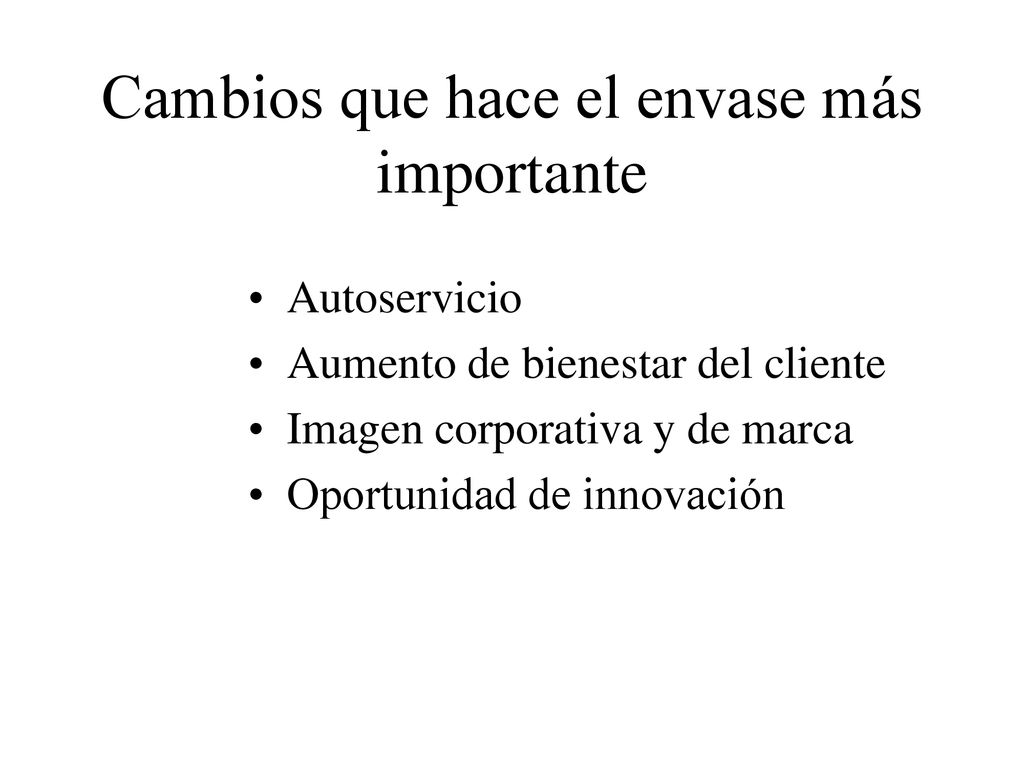 Cambios que hace el envase más importante

• Autoservicio
• Aumento de bienestar del cliente
• Imagen corporativa y de marca
• Oportunidad de innovación